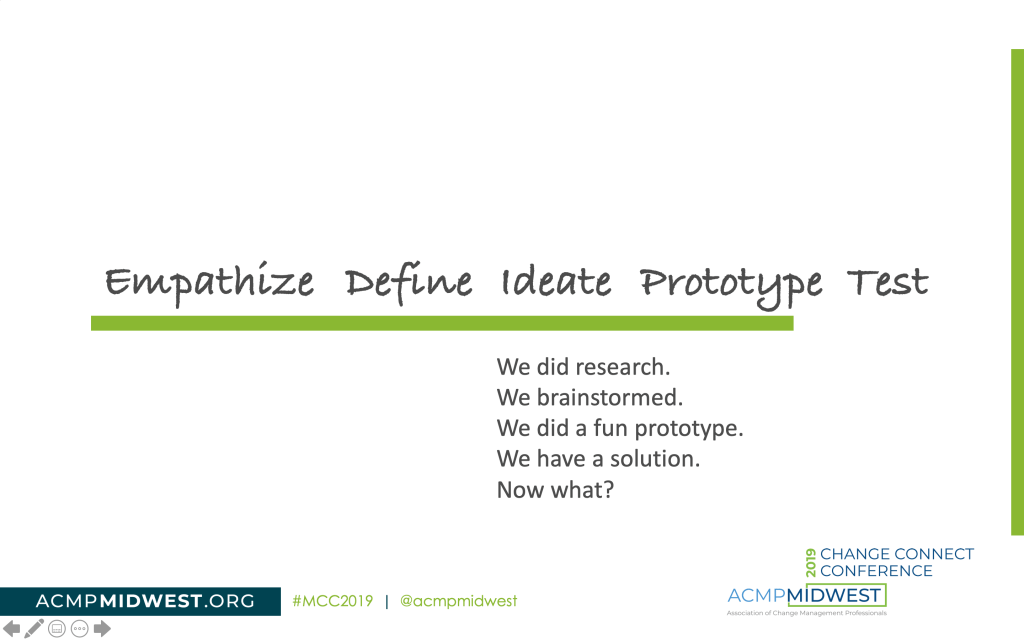 Empathize Define Ideate Prototype Test

We did research.
We brainstormed.
We did a fun prototype.
We have a solution.
Now what?

ACMPMIDWEST.ORG

#MCC2019 | @acmpmidwest

2019 CHANGE CONNECT CONFERENCE

ACMPMIDWEST
Association of Change Management Professionals